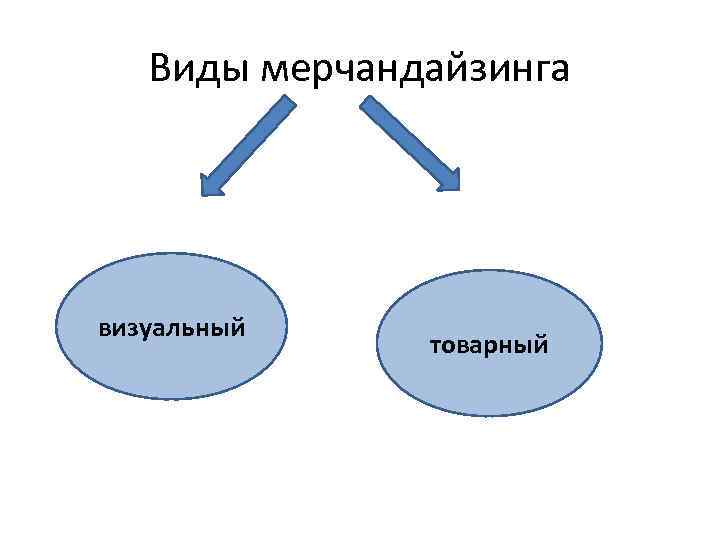 Виды мерчандайзинга

визуальный

товарный